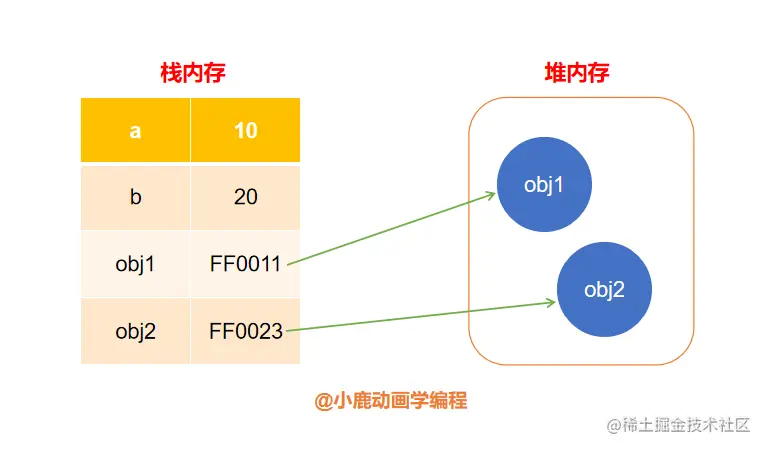 栈内存

| a | 10 |
|---|---|
| b | 20 |
| obj1 | FF0011 |
| obj2 | FF0023 |

堆内存

obj1

obj2

@小鹿动画学编程

@稀土掘金技术社区